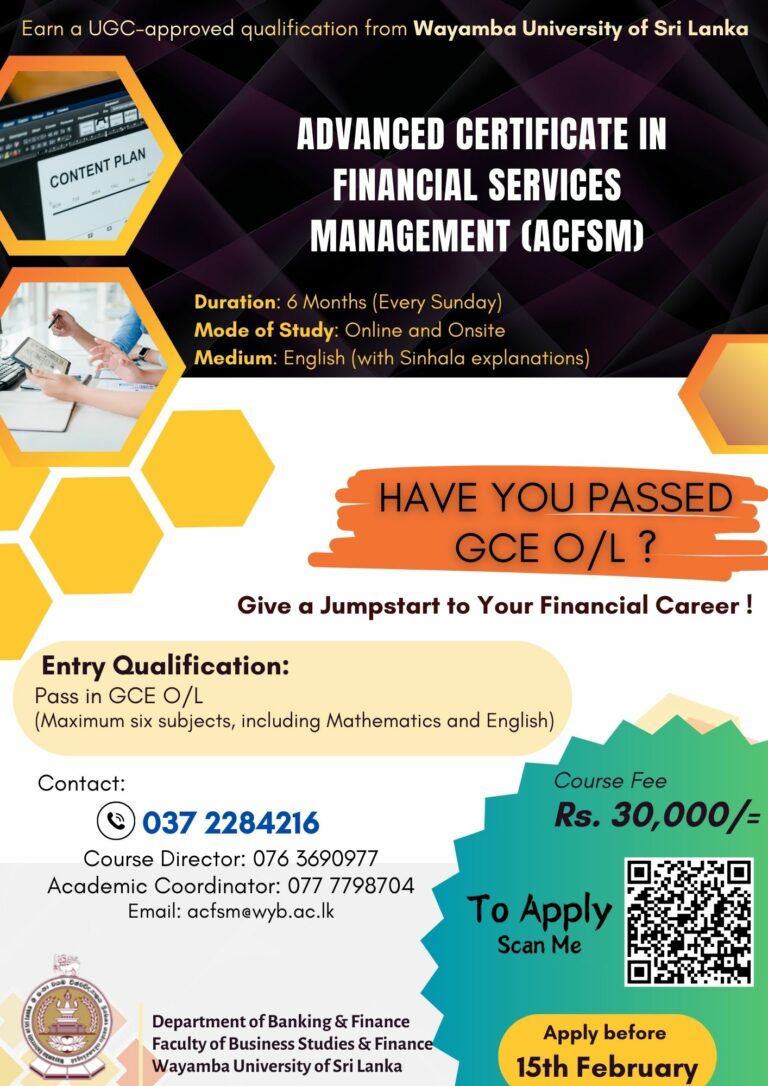 Earn a UGC-approved qualification from Wayamba University of Sri Lanka

CONTENT PLAN

ADVANCED CERTIFICATE IN FINANCIAL SERVICES MANAGEMENT (ACFSM)

Duration: 6 Months (Every Sunday)
Mode of Study: Online and Onsite
Medium: English (with Sinhala explanations)

HAVE YOU PASSED GCE O/L ?

Give a Jumpstart to Your Financial Career !

Entry Qualification:
Pass in GCE O/L
(Maximum six subjects, including Mathematics and English)

Contact:
037 2284216
Course Director: 076 3690977
Academic Coordinator: 077 7798704
Email: acfsm@wyb.ac.lk

Course Fee
Rs. 30,000/=

To Apply
Scan Me

Department of Banking & Finance
Faculty of Business Studies & Finance
Wayamba University of Sri Lanka

Apply before
15th February